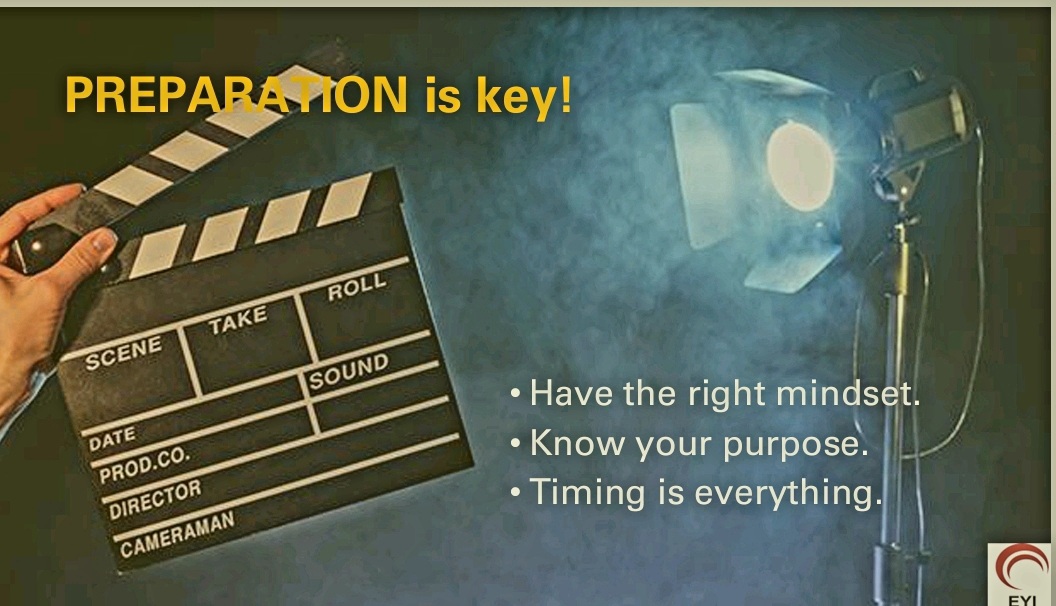 PREPARATION is key!

SCENE
TAKE
ROLL
SOUND
DATE
PROD.CO.
DIRECTOR
CAMERAMAN

• Have the right mindset.
• Know your purpose.
• Timing is everything.

EYI